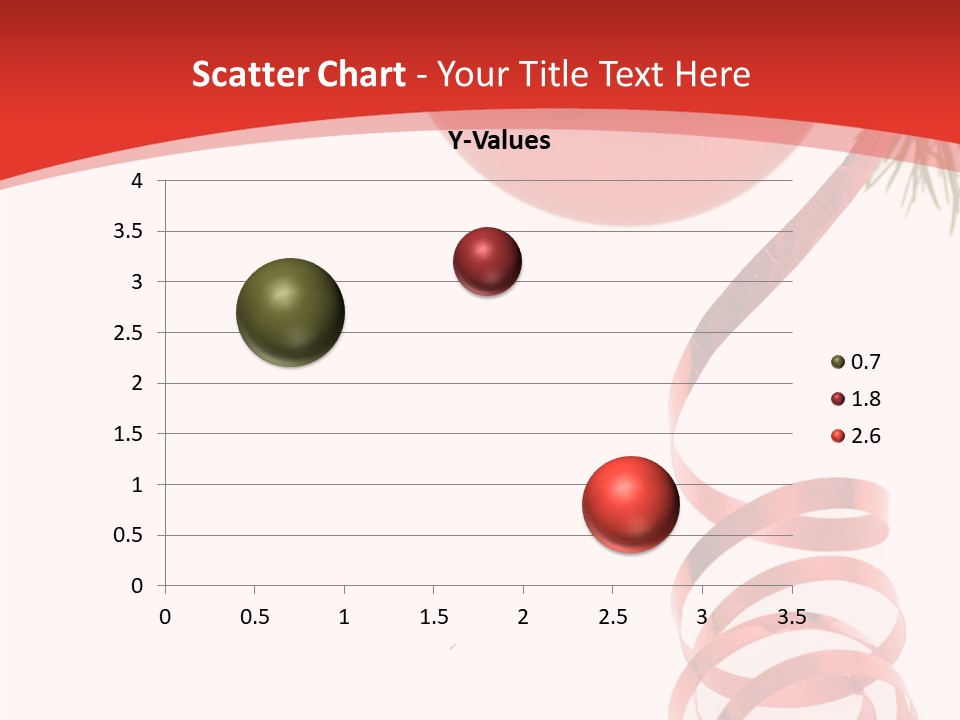 Scatter Chart - Your Title Text Here

Y-Values

4
3.5
3
2.5
2
1.5
1
0.5
0

0 0.5 1 1.5 2 2.5 3 3.5

0.7
1.8
2.6